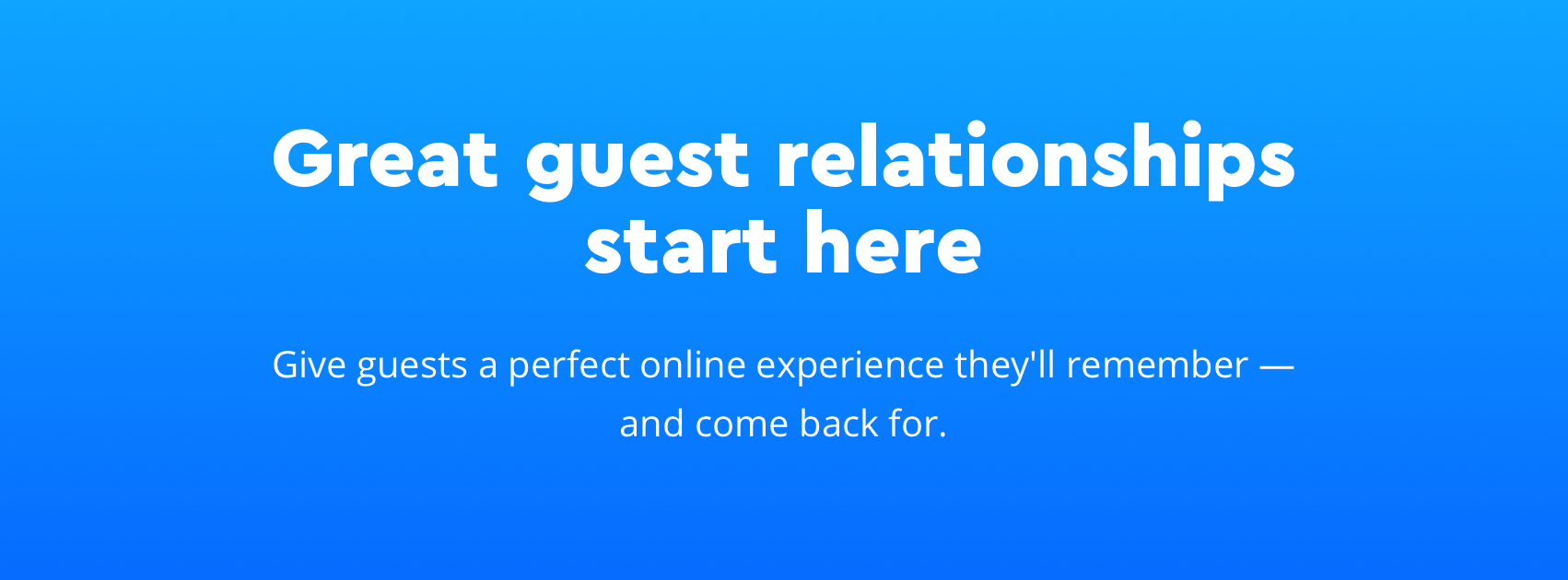 Great guest relationships start here

Give guests a perfect online experience they'll remember — and come back for.